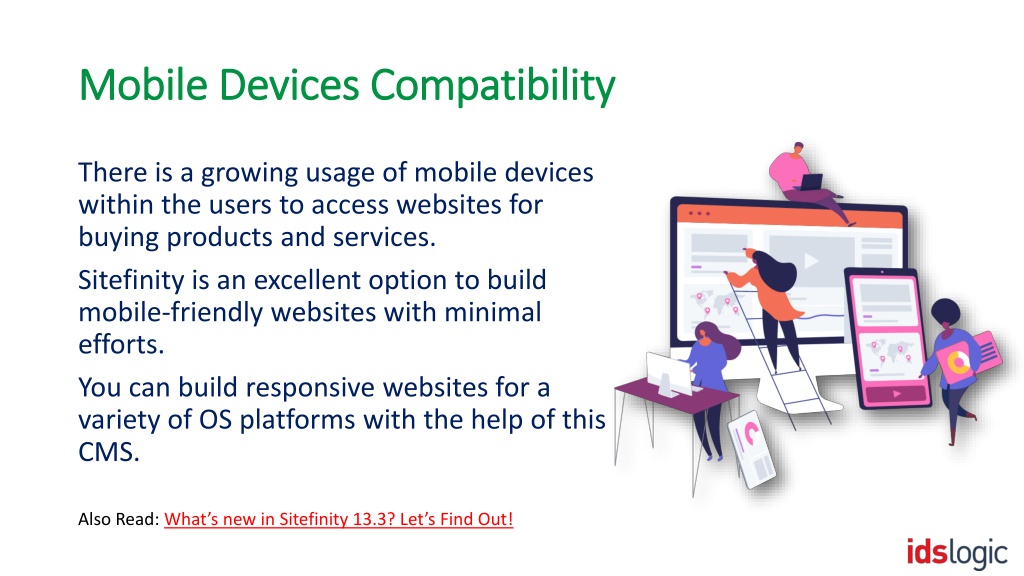 Mobile Devices Compatibility

There is a growing usage of mobile devices within the users to access websites for buying products and services.

Sitefinity is an excellent option to build mobile-friendly websites with minimal efforts.

You can build responsive websites for a variety of OS platforms with the help of this CMS.

Also Read: What's new in Sitefinity 13.3? Let's Find Out!

idslogic